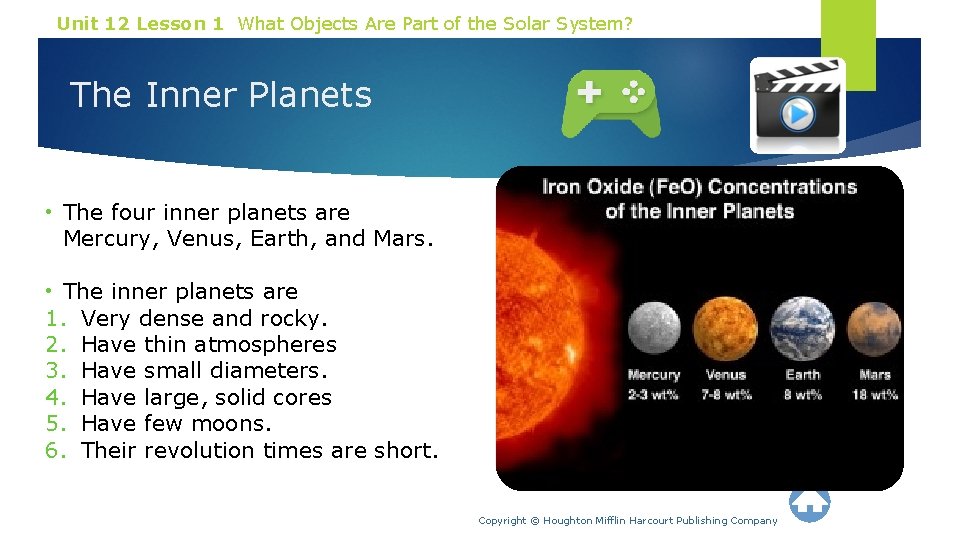 Unit 12 Lesson 1 What Objects Are Part of the Solar System?

The Inner Planets

• The four inner planets are Mercury, Venus, Earth, and Mars.

• The inner planets are
1. Very dense and rocky.
2. Have thin atmospheres
3. Have small diameters.
4. Have large, solid cores
5. Have few moons.
6. Their revolution times are short.

Iron Oxide (FeO) Concentrations of the Inner Planets

Mercury 2-3 wt%
Venus 7-8 wt%
Earth 8 wt%
Mars 18 wt%

Copyright © Houghton Mifflin Harcourt Publishing Company